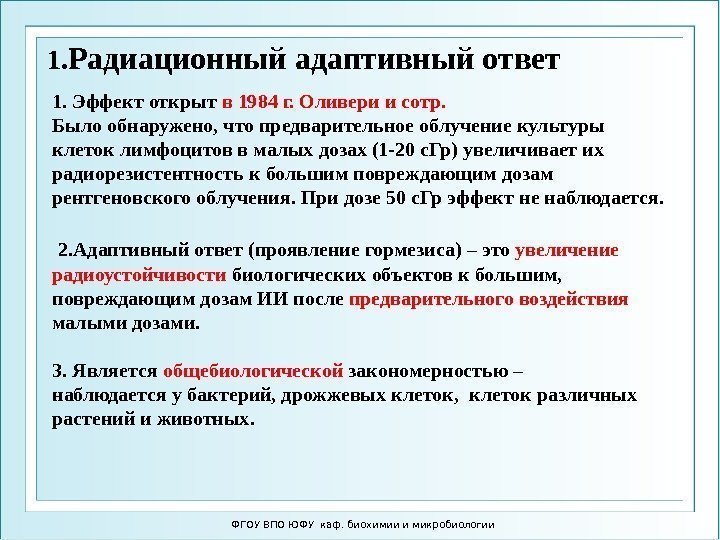 1.Радиационный адаптивный ответ

1. Эффект открыт в 1984 г. Оливери и сотр.
Было обнаружено, что предварительное облучение культуры клеток лимфоцитов в малых дозах (1-20 сГр) увеличивает их радиорезистентность к большим повреждающим дозам рентгеновского облучения. При дозе 50 сГр эффект не наблюдается.

2.Адаптивный ответ (проявление гормезиса) – это увеличение радиоустойчивости биологических объектов к большим, повреждающим дозам ИИ после предварительного воздействия малыми дозами.

3. Является общебиологической закономерностью – наблюдается у бактерий, дрожжевых клеток, клеток различных растений и животных.

ФГОУ ВПО ЮФУ каф. биохимии и микробиологии